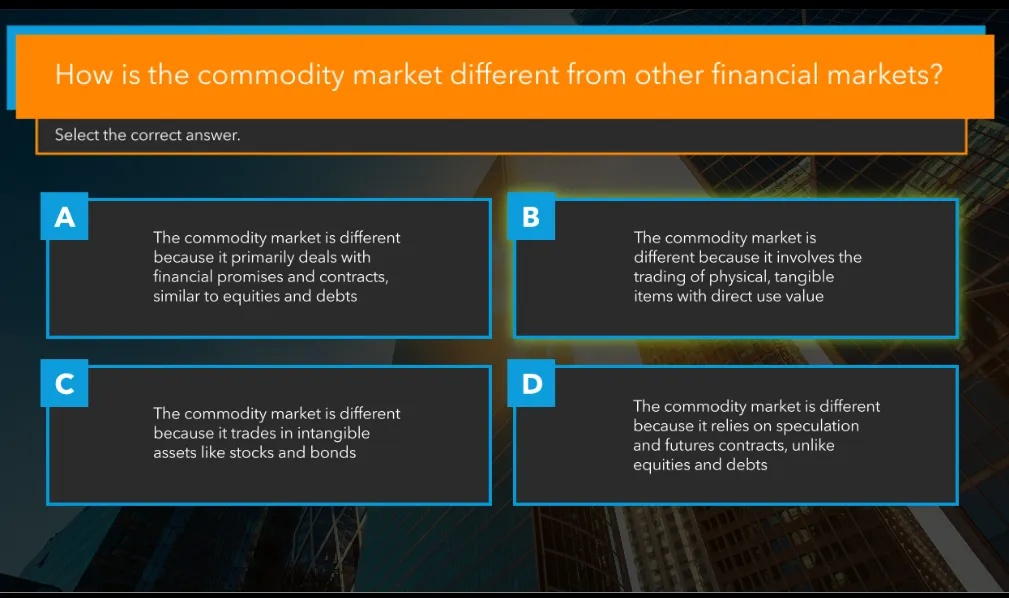 How is the commodity market different from other financial markets?

Select the correct answer.

A

The commodity market is different because it primarily deals with financial promises and contracts, similar to equities and debts

B

The commodity market is different because it involves the trading of physical, tangible items with direct use value

C

The commodity market is different because it trades in intangible assets like stocks and bonds

D

The commodity market is different because it relies on speculation and futures contracts, unlike equities and debts